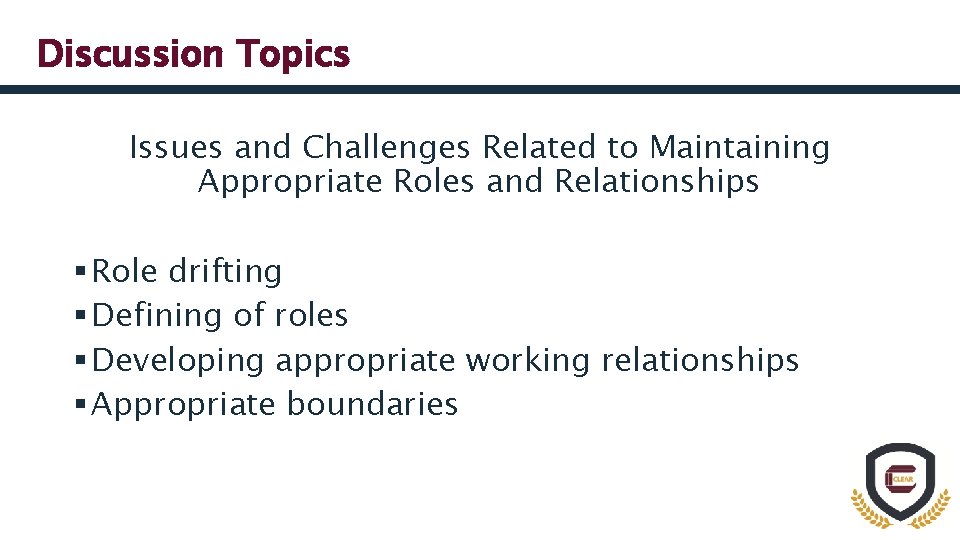 Discussion Topics

Issues and Challenges Related to Maintaining Appropriate Roles and Relationships

▪ Role drifting
▪ Defining of roles
▪ Developing appropriate working relationships
▪ Appropriate boundaries

CLEAR